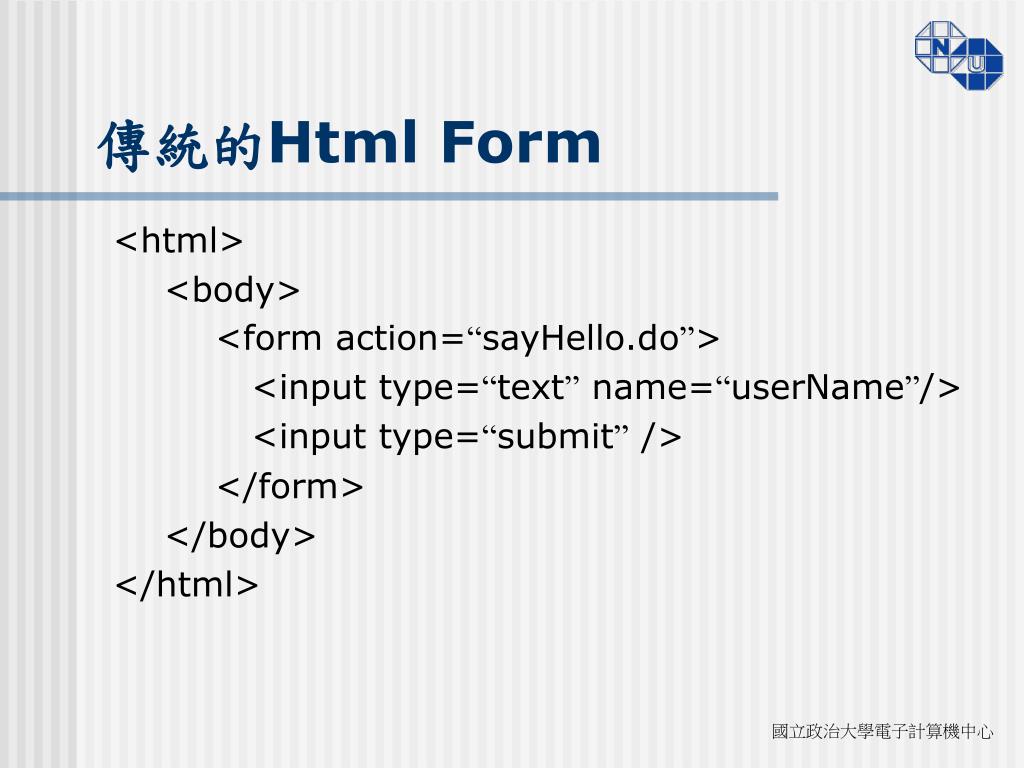 N U

傳統的Html Form

<html>
<body>
<form action=“sayHello.do”>
<input type=“text” name=“userName”/>
<input type=“submit” />
</form>
</body>
</html>

國立政治大學電子計算機中心